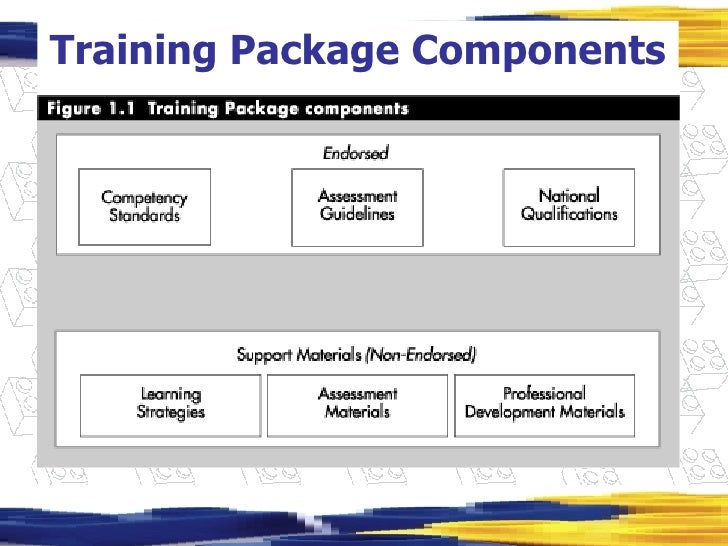 Training Package Components

Figure 1.1 Training Package components

Endorsed

Competency Standards

Assessment Guidelines

National Qualifications

Support Materials (Non-Endorsed)

Learning Strategies

Assessment Materials

Professional Development Materials